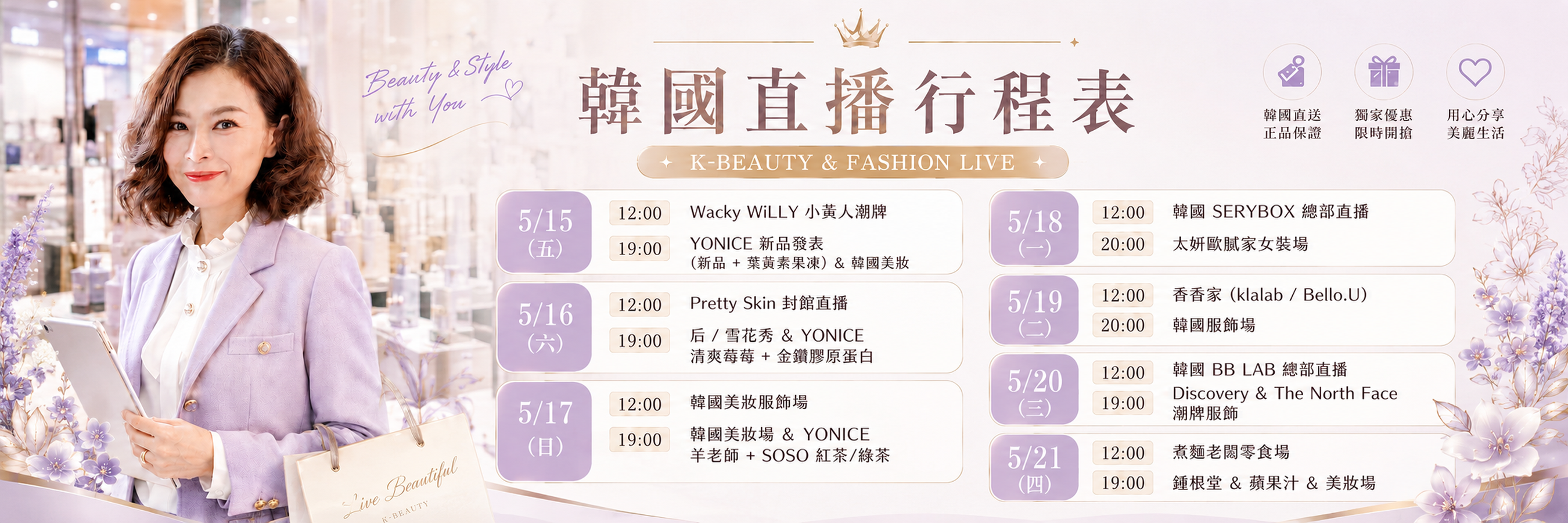 Beauty & Style
with You

韓國直播行程表

K-BEAUTY & FASHION LIVE

韓國直送
正品保證

獨家優惠
限時開搶

用心分享
美麗生活

5/15
(五)
12:00
Wacky WiLLY 小黃人潮牌
19:00
YONICE 新品發表
(新品 + 葉黃素果凍) & 韓國美妝

5/16
(六)
12:00
Pretty Skin 封館直播
19:00
后 / 雪花秀 & YONICE
清爽莓莓 + 金鑽膠原蛋白

5/17
(日)
12:00
韓國美妝服飾場
19:00
韓國美妝場 & YONICE
羊老師 + SOSO 紅茶/綠茶

5/18
(一)
12:00
韓國 SERYBOX 總部直播
20:00
太妍歐膩家女裝場

5/19
(二)
12:00
香香家 (klalab / Bello.U)
20:00
韓國服飾場

5/20
(三)
12:00
韓國 BB LAB 總部直播
19:00
Discovery & The North Face
潮牌服飾

5/21
(四)
12:00
煮麵老闆零食場
19:00
鍾根堂 & 蘋果汁 & 美妝場

Live Beautiful
K-BEAUTY